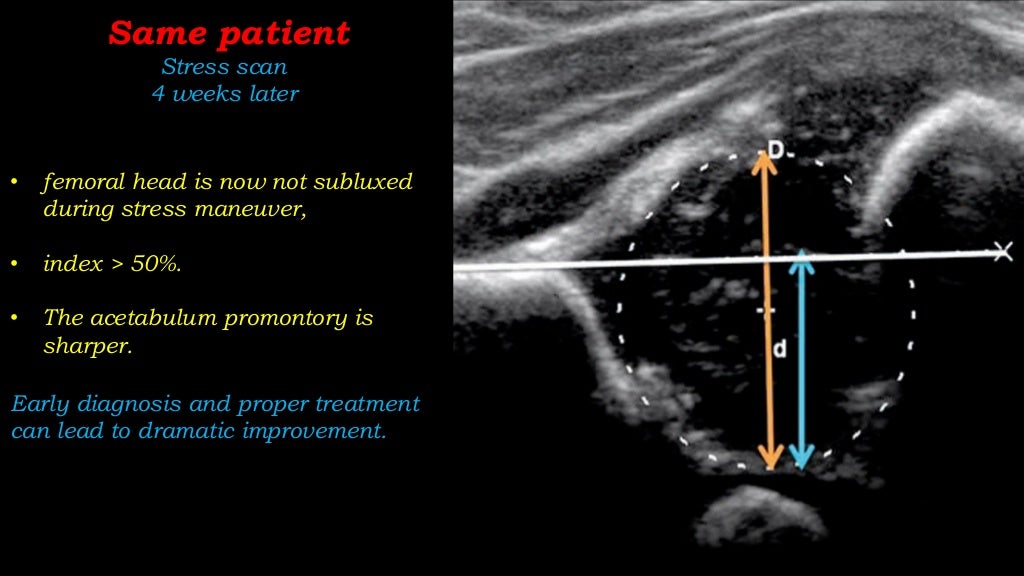 Same patient
Stress scan
4 weeks later

• femoral head is now not subluxed during stress maneuver,

• index > 50%.

• The acetabulum promontory is sharper.

Early diagnosis and proper treatment can lead to dramatic improvement.

D

d